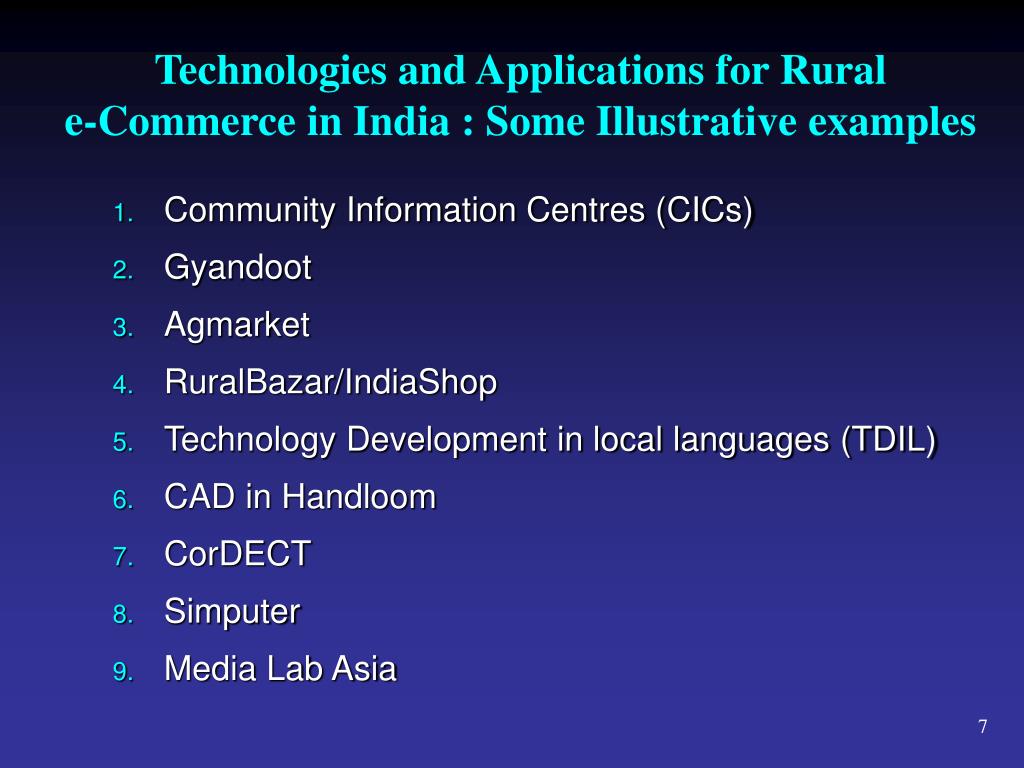 Technologies and Applications for Rural e-Commerce in India : Some Illustrative examples

1. Community Information Centres (CICs)
2. Gyandoot
3. Agmarket
4. RuralBazar/IndiaShop
5. Technology Development in local languages (TDIL)
6. CAD in Handloom
7. CorDECT
8. Simputer
9. Media Lab Asia

7